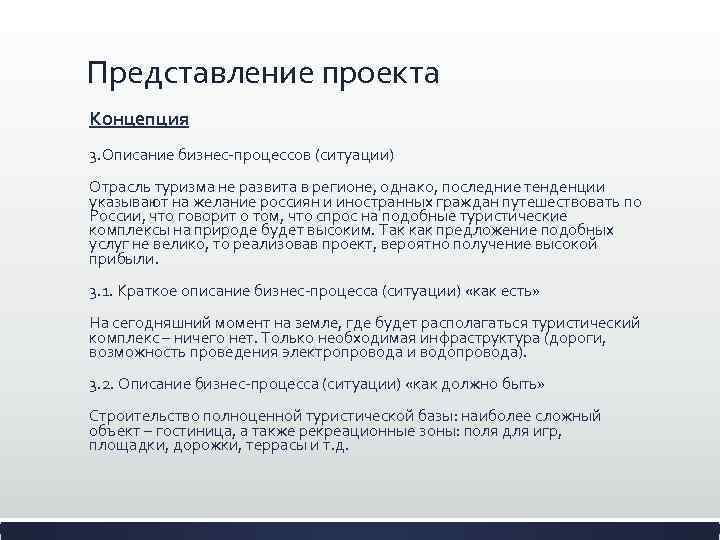 Представление проекта

Концепция

3.Описание бизнес-процессов (ситуации)

Отрасль туризма не развита в регионе, однако, последние тенденции указывают на желание россиян и иностранных граждан путешествовать по России, что говорит о том, что спрос на подобные туристические комплексы на природе будет высоким. Так как предложение подобных услуг не велико, то реализовав проект, вероятно получение высокой прибыли.

3.1. Краткое описание бизнес-процесса (ситуации) «как есть»

На сегодняшний момент на земле, где будет располагаться туристический комплекс – ничего нет. Только необходимая инфраструктура (дороги, возможность проведения электропровода и водопровода).

3.2. Описание бизнес-процесса (ситуации) «как должно быть»

Строительство полноценной туристической базы: наиболее сложный объект – гостиница, а также рекреационные зоны: поля для игр, площадки, дорожки, террасы и т.д.